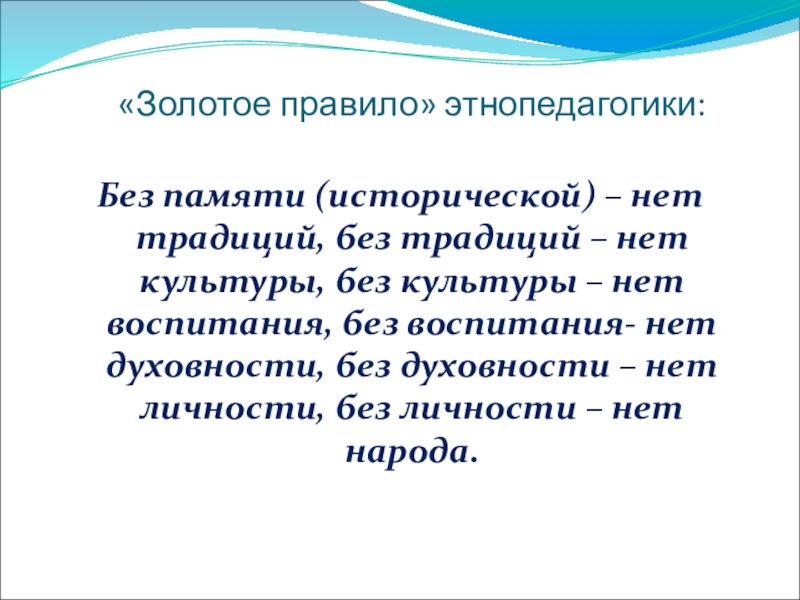 «Золотое правило» этнопедагогики:

Без памяти (исторической) – нет традиций, без традиций – нет культуры, без культуры – нет воспитания, без воспитания- нет духовности, без духовности – нет личности, без личности – нет народа.